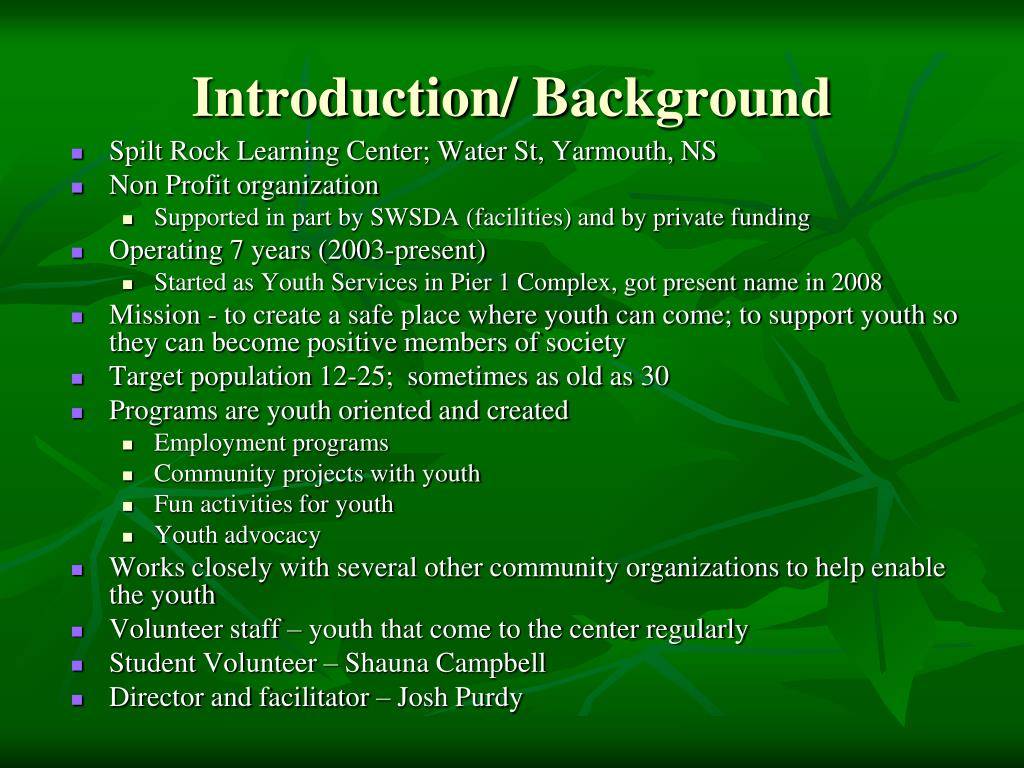 Introduction/ Background

- Spilt Rock Learning Center; Water St, Yarmouth, NS
- Non Profit organization
  - Supported in part by SWSDA (facilities) and by private funding
- Operating 7 years (2003-present)
  - Started as Youth Services in Pier 1 Complex, got present name in 2008
- Mission - to create a safe place where youth can come; to support youth so they can become positive members of society
- Target population 12-25; sometimes as old as 30
- Programs are youth oriented and created
  - Employment programs
  - Community projects with youth
  - Fun activities for youth
  - Youth advocacy
- Works closely with several other community organizations to help enable the youth
- Volunteer staff – youth that come to the center regularly
- Student Volunteer – Shauna Campbell
- Director and facilitator – Josh Purdy